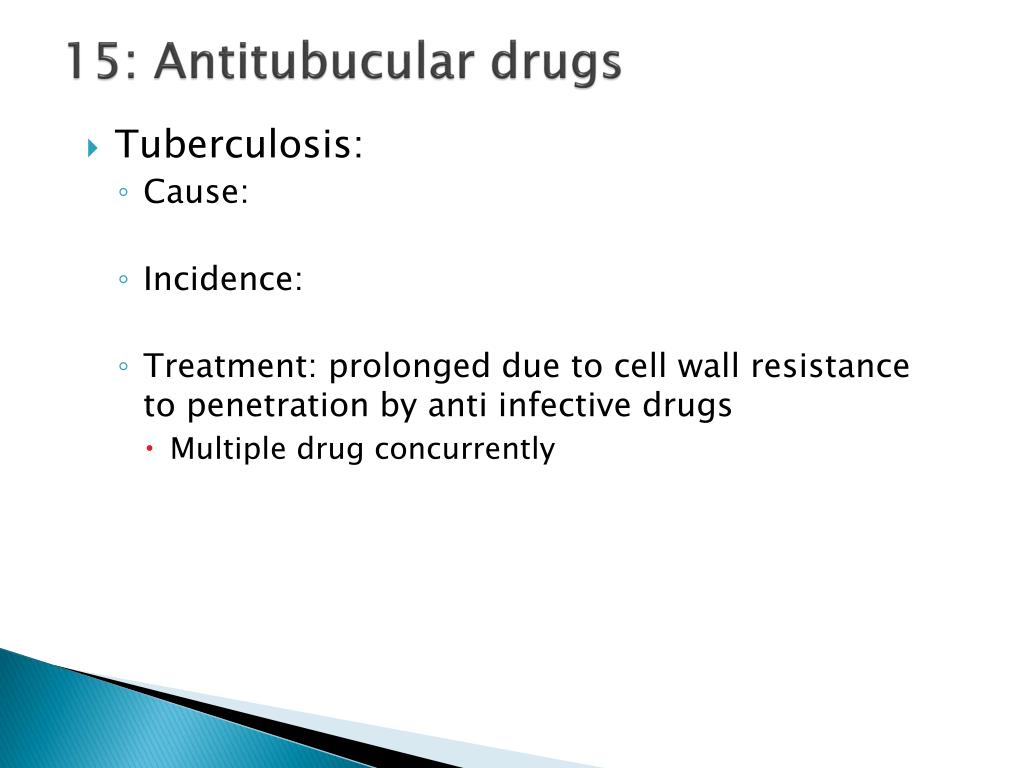 15: Antitubucular drugs

Tuberculosis:

Cause:

Incidence:

Treatment: prolonged due to cell wall resistance to penetration by anti infective drugs

Multiple drug concurrently